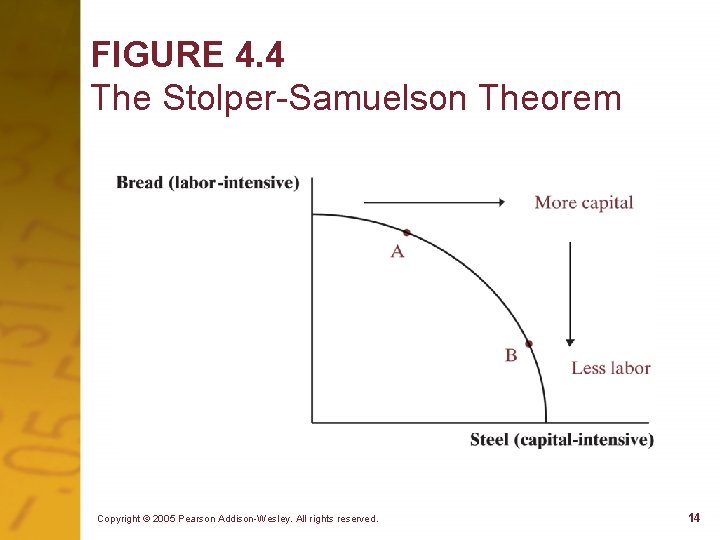 FIGURE 4.4
The Stolper-Samuelson Theorem

Bread (labor-intensive)

More capital

A

B

Less labor

Steel (capital-intensive)

Copyright © 2005 Pearson Addison-Wesley. All rights reserved.

14